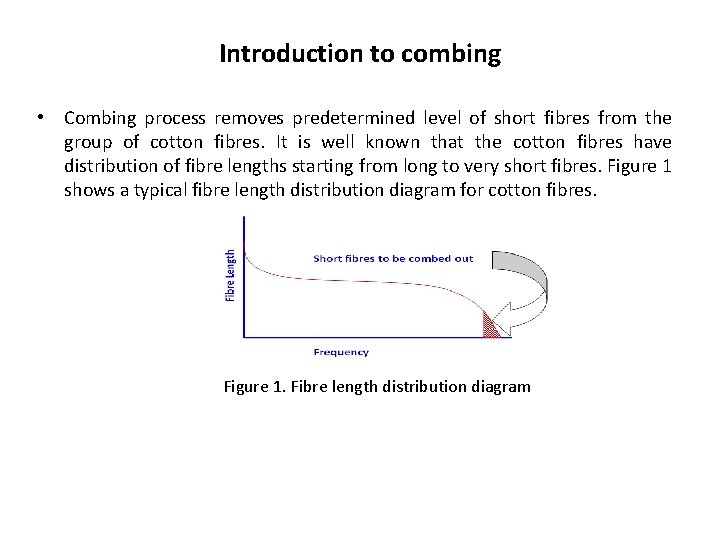 Introduction to combing

• Combing process removes predetermined level of short fibres from the group of cotton fibres. It is well known that the cotton fibres have distribution of fibre lengths starting from long to very short fibres. Figure 1 shows a typical fibre length distribution diagram for cotton fibres.

Fibre Length

Short fibres to be combed out

Frequency

Figure 1. Fibre length distribution diagram